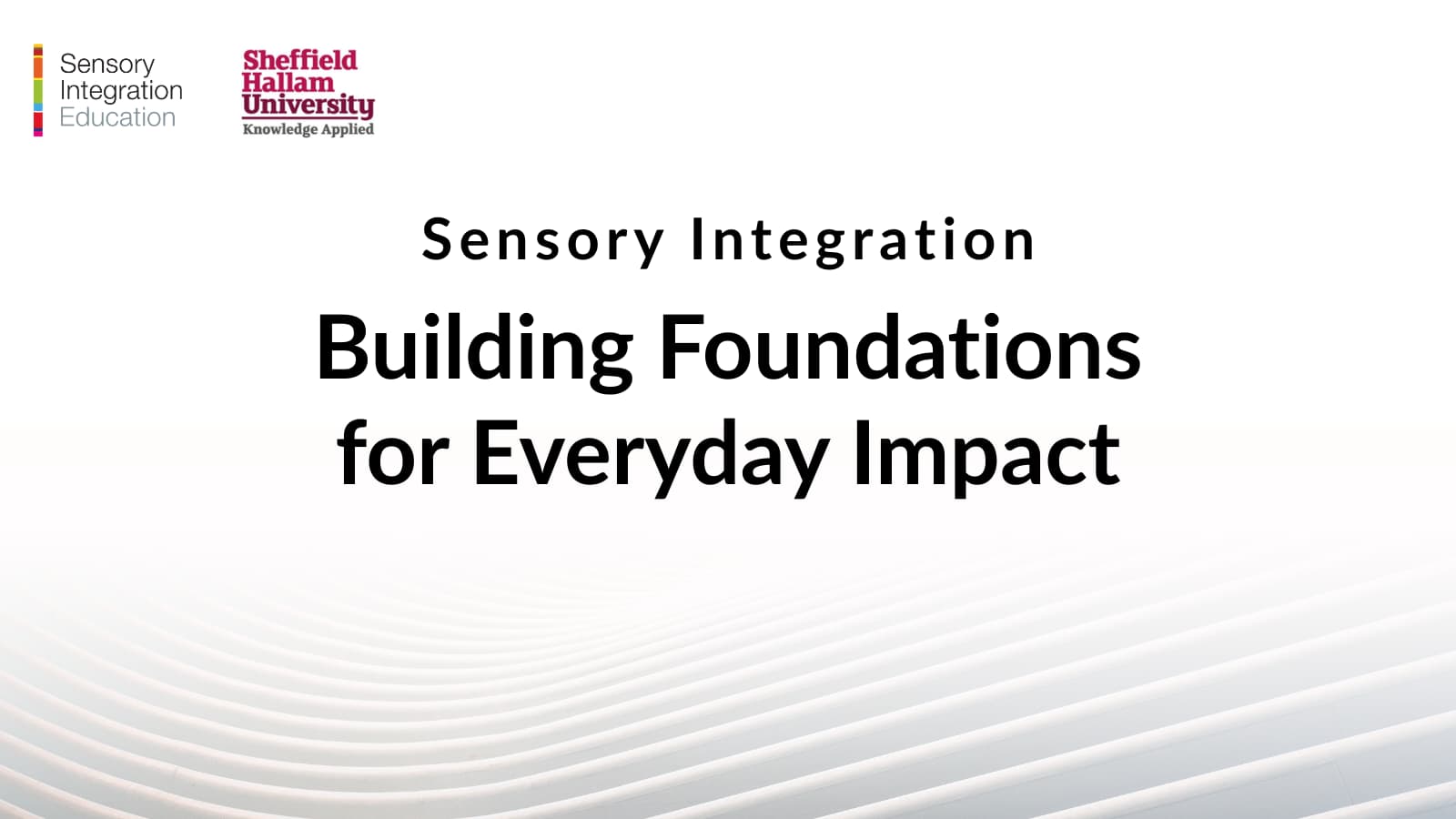 Sensory Integration Education

Sheffield Hallam University
Knowledge Applied

Sensory Integration

Building Foundations for Everyday Impact